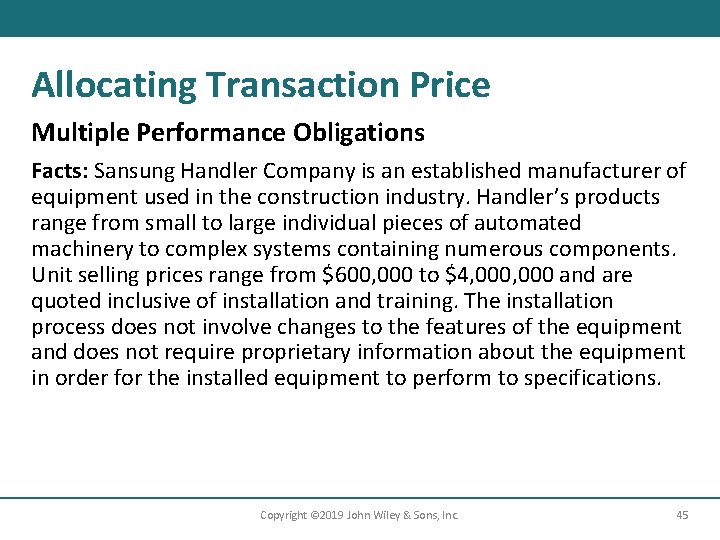 Allocating Transaction Price

Multiple Performance Obligations

Facts: Sansung Handler Company is an established manufacturer of equipment used in the construction industry. Handler's products range from small to large individual pieces of automated machinery to complex systems containing numerous components. Unit selling prices range from \$600,000 to \$4,000,000 and are quoted inclusive of installation and training. The installation process does not involve changes to the features of the equipment and does not require proprietary information about the equipment in order for the installed equipment to perform to specifications.

Copyright ©2019 John Wiley & Sons, Inc.

45